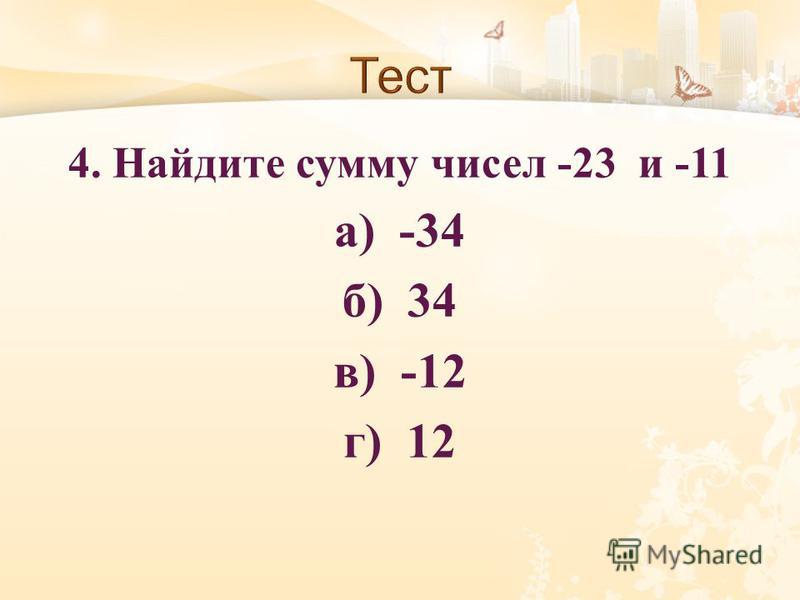 Тест

4. Найдите сумму чисел -23 и -11

а) -34

б) 34

в) -12

г) 12

MyShared